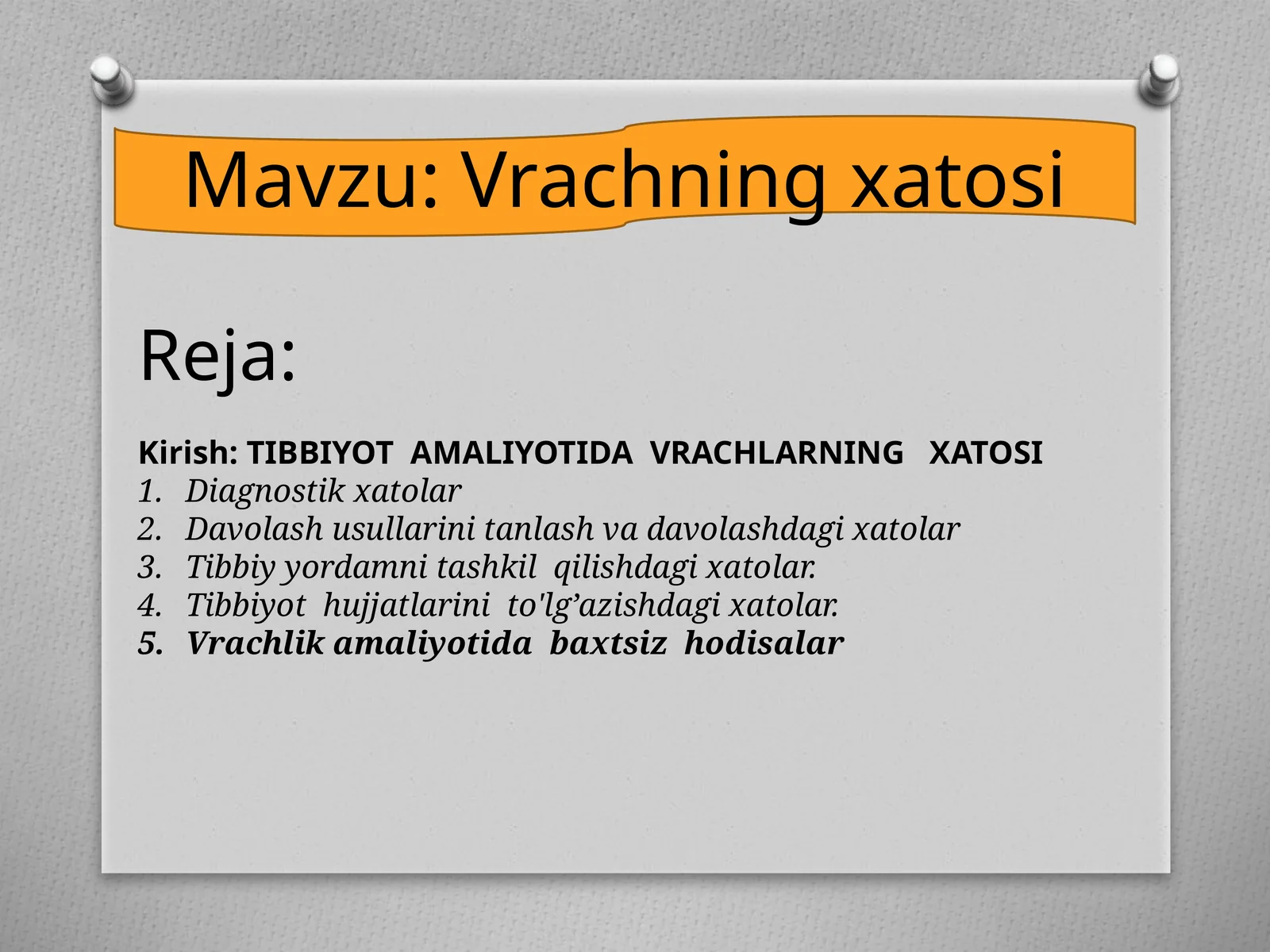 Mavzu: Vrachning xatosi

Reja:

Kirish: TIBBIYOT AMALIYOTIDA VRACHLARNING XATOSI
1. Diagnostik xatolar
2. Davolash usullarini tanlash va davolashdagi xatolar
3. Tibbiy yordamni tashkil qilishdagi xatolar.
4. Tibbiyot hujjatlarini to'lg’azishdagi xatolar.
5. Vrachlik amaliyotida baxtsiz hodisalar